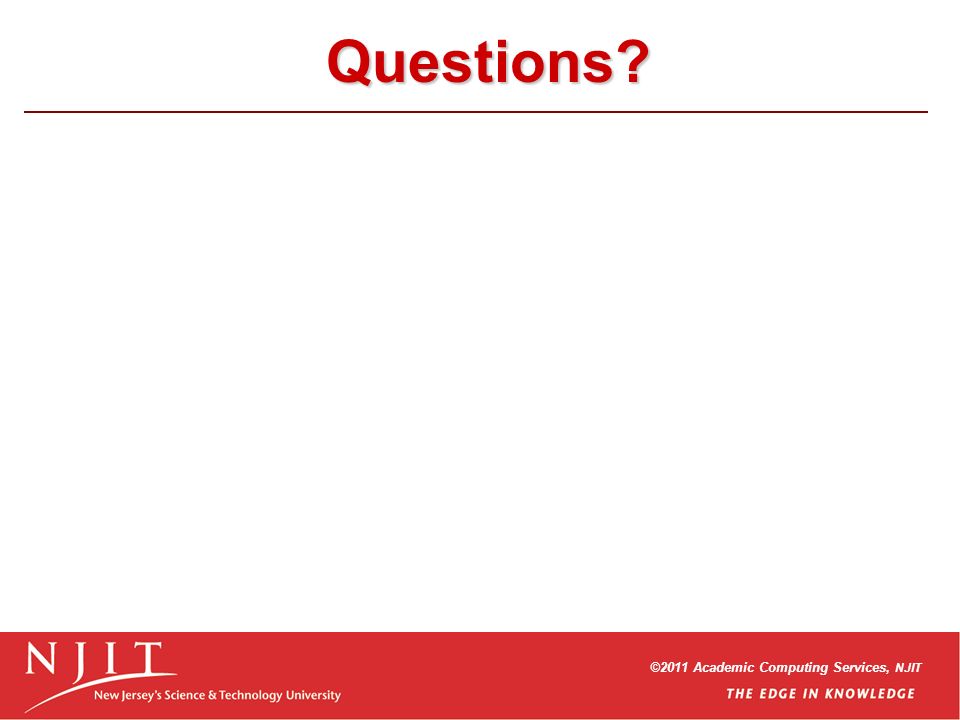 Questions?

NJIT
New Jersey's Science & Technology University

©2011 Academic Computing Services, NJIT
THE EDGE IN KNOWLEDGE